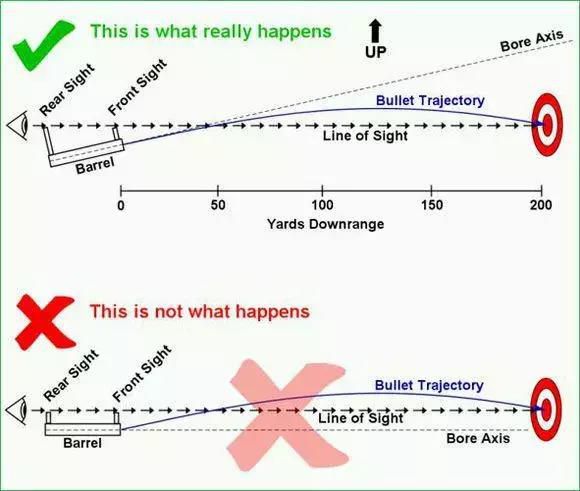 This is what really happens

UP

Bore Axis

Rear Sight

Front Sight

Bullet Trajectory

Line of Sight

Barrel

0
50
100
150
200

Yards Downrange

This is not what happens

Rear Sight

Front Sight

Bullet Trajectory

Line of Sight

Barrel

Bore Axis